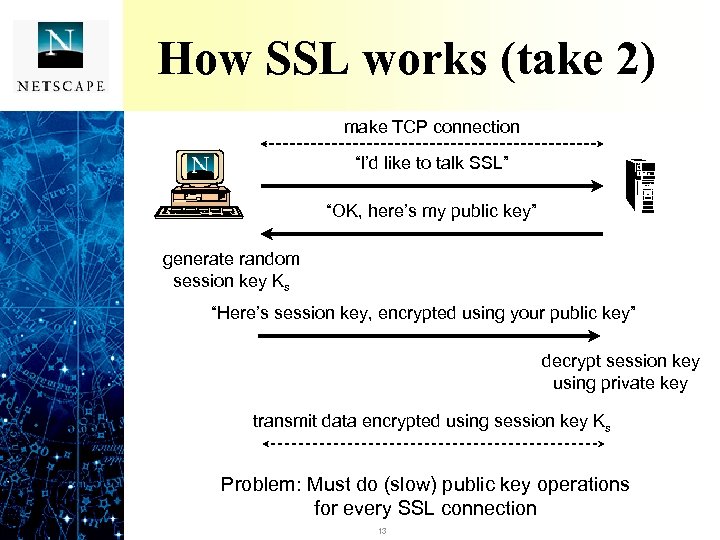 N
NETSCAPE

How SSL works (take 2)

make TCP connection

N

"I'd like to talk SSL"

"OK, here's my public key"

generate random session key $K_s$

"Here's session key, encrypted using your public key"

decrypt session key using private key

transmit data encrypted using session key $K_s$

Problem: Must do (slow) public key operations for every SSL connection

13